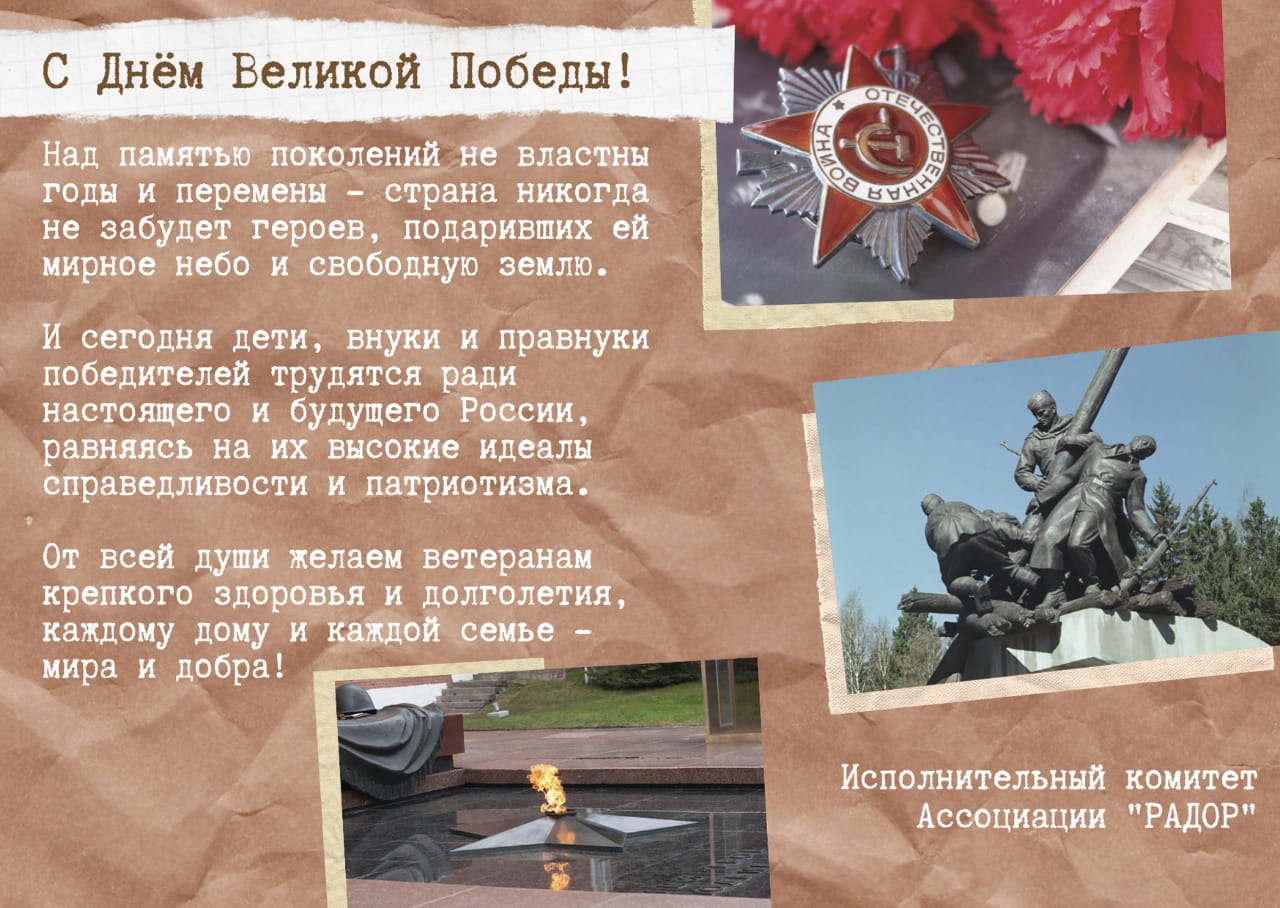 С Днём Великой Победы!

Над памятью поколений не властны годы и перемены - страна никогда не забудет героев, подаривших ей мирное небо и свободную землю.

И сегодня дети, внуки и правнуки победителей трудятся ради настоящего и будущего России, равняясь на их высокие идеалы справедливости и патриотизма.

От всей души желаем ветеранам крепкого здоровья и долголетия, каждому дому и каждой семье - мира и добра!

ОТЕЧЕСТВЕННАЯ ВОЙНА

Исполнительный комитет Ассоциации "РАДОР"